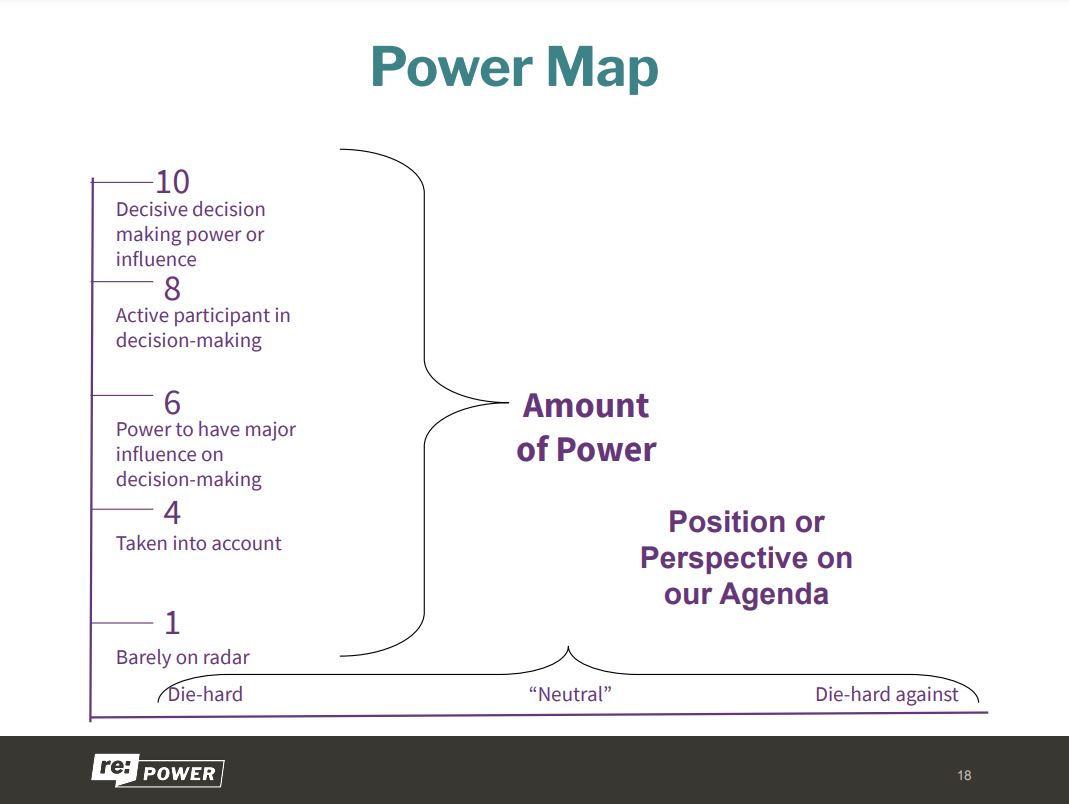 Power Map

10
Decisive decision making power or influence

8
Active participant in decision-making

6
Power to have major influence on decision-making

4
Taken into account

1
Barely on radar

Amount of Power

Position or Perspective on our Agenda

Die-hard

"Neutral"

Die-hard against

re: POWER

18